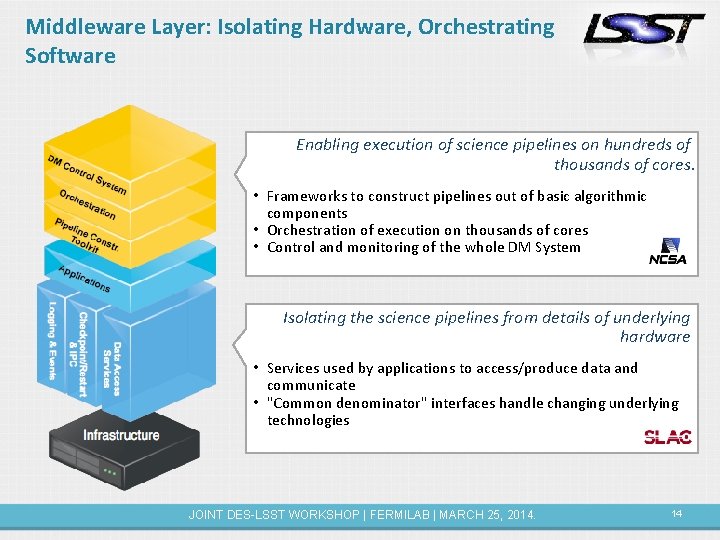 Middleware Layer: Isolating Hardware, Orchestrating Software

LSST

DM Control System
Orchestration
Pipeline Constr. Toolkit
Applications
Logging & Events
Checkpoint/Restart & IPC
Data Access Services
Infrastructure

Enabling execution of science pipelines on hundreds of thousands of cores.

• Frameworks to construct pipelines out of basic algorithmic components
• Orchestration of execution on thousands of cores
• Control and monitoring of the whole DM System

NCSA

Isolating the science pipelines from details of underlying hardware

• Services used by applications to access/produce data and communicate
• "Common denominator" interfaces handle changing underlying technologies

SLAC

JOINT DES-LSST WORKSHOP | FERMILAB | MARCH 25, 2014.

14